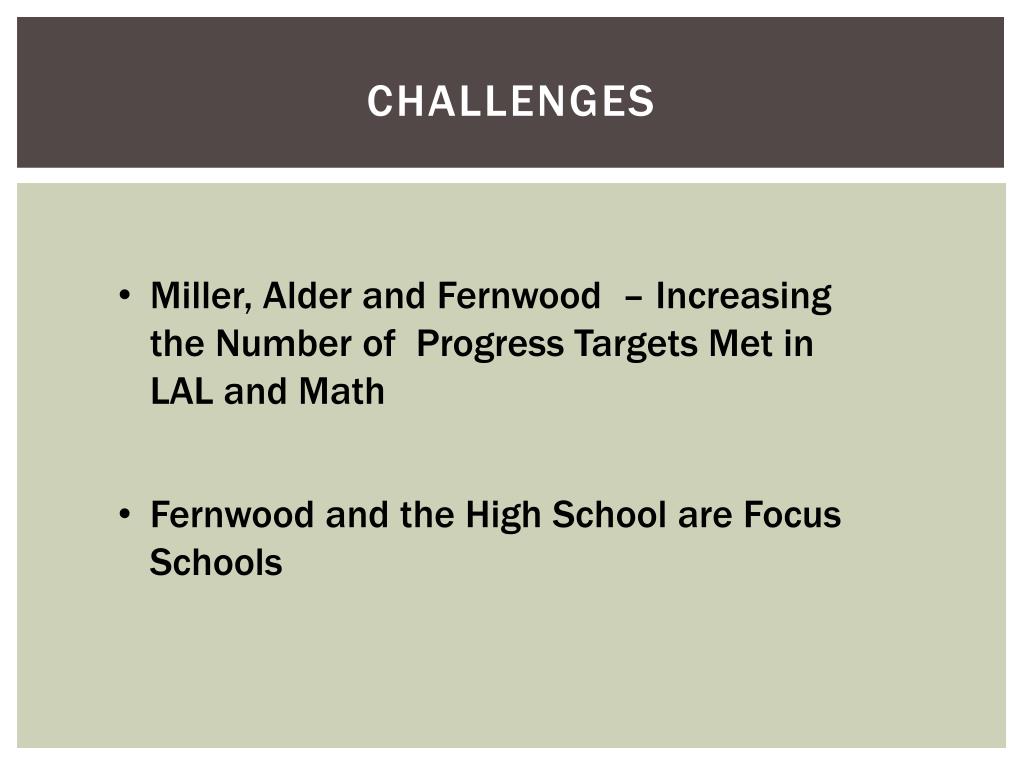 CHALLENGES

• Miller, Alder and Fernwood – Increasing the Number of Progress Targets Met in LAL and Math

• Fernwood and the High School are Focus Schools